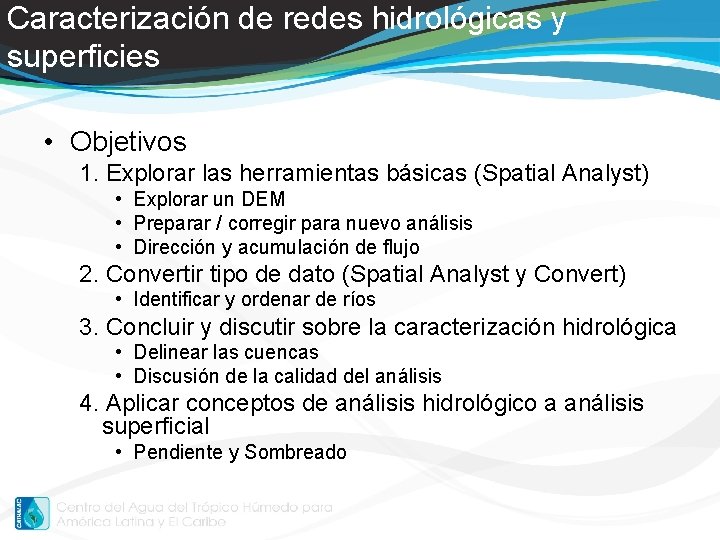 Caracterización de redes hidrológicas y superficies

• Objetivos
1. Explorar las herramientas básicas (Spatial Analyst)
• Explorar un DEM
• Preparar / corregir para nuevo análisis
• Dirección y acumulación de flujo
2. Convertir tipo de dato (Spatial Analyst y Convert)
• Identificar y ordenar de ríos
3. Concluir y discutir sobre la caracterización hidrológica
• Delinear las cuencas
• Discusión de la calidad del análisis
4. Aplicar conceptos de análisis hidrológico a análisis superficial
• Pendiente y Sombreado

CATHALAC
Centro del Agua del Trópico Húmedo para América Latina y El Caribe